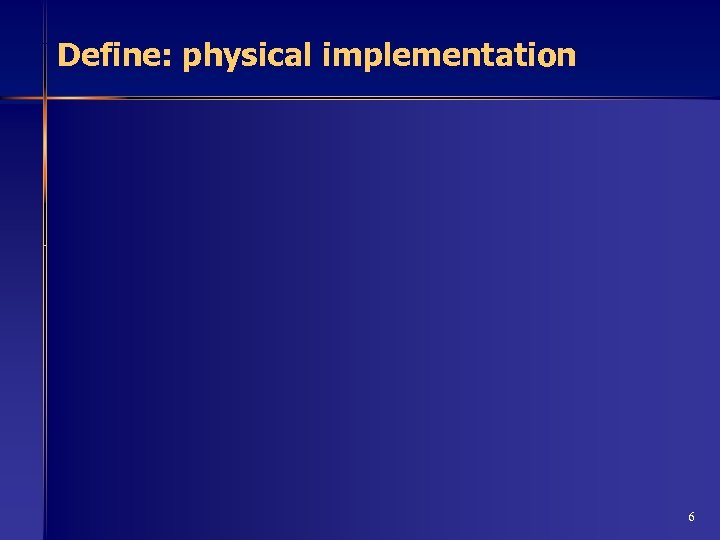 Define: physical implementation

6